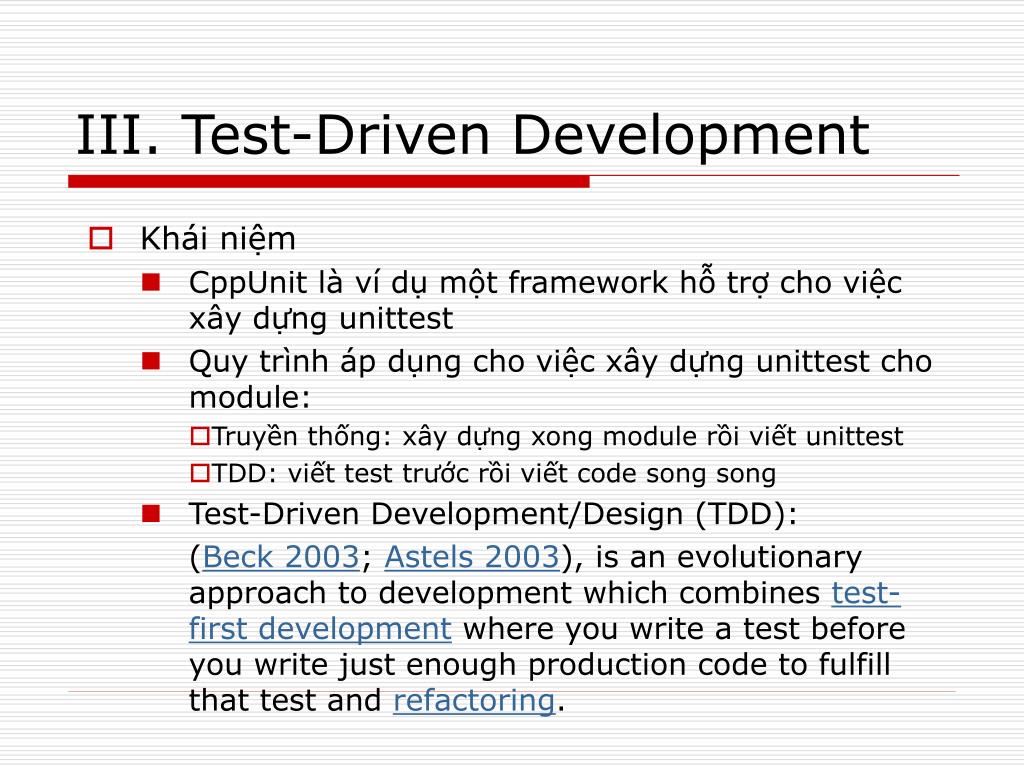 III. Test-Driven Development

Khái niệm

CppUnit là ví dụ một framework hỗ trợ cho việc xây dựng unittest

Quy trình áp dụng cho việc xây dựng unittest cho module:

Truyền thống: xây dựng xong module rồi viết unittest

TDD: viết test trước rồi viết code song song

Test-Driven Development/Design (TDD):

(Beck 2003; Astels 2003), is an evolutionary approach to development which combines test-first development where you write a test before you write just enough production code to fulfill that test and refactoring.